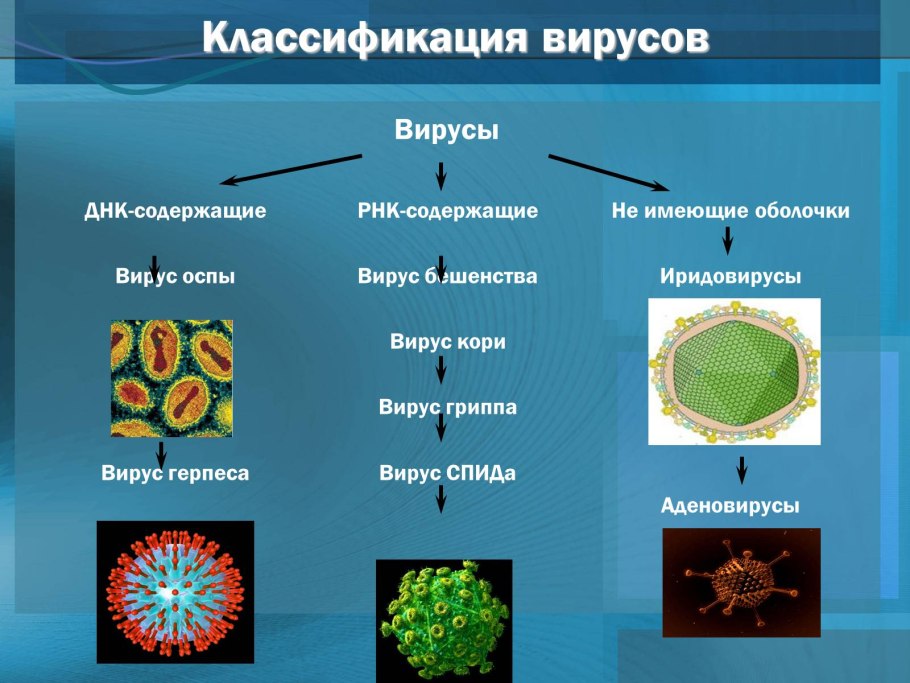 Классификация вирусов

Вирусы

ДНК-содержащие

Вирус оспы

Вирус герпеса

РНК-содержащие

Вирус бешенства

Вирус кори

Вирус гриппа

Вирус СПИДа

Не имеющие оболочки

Иридовирусы

Аденовирусы